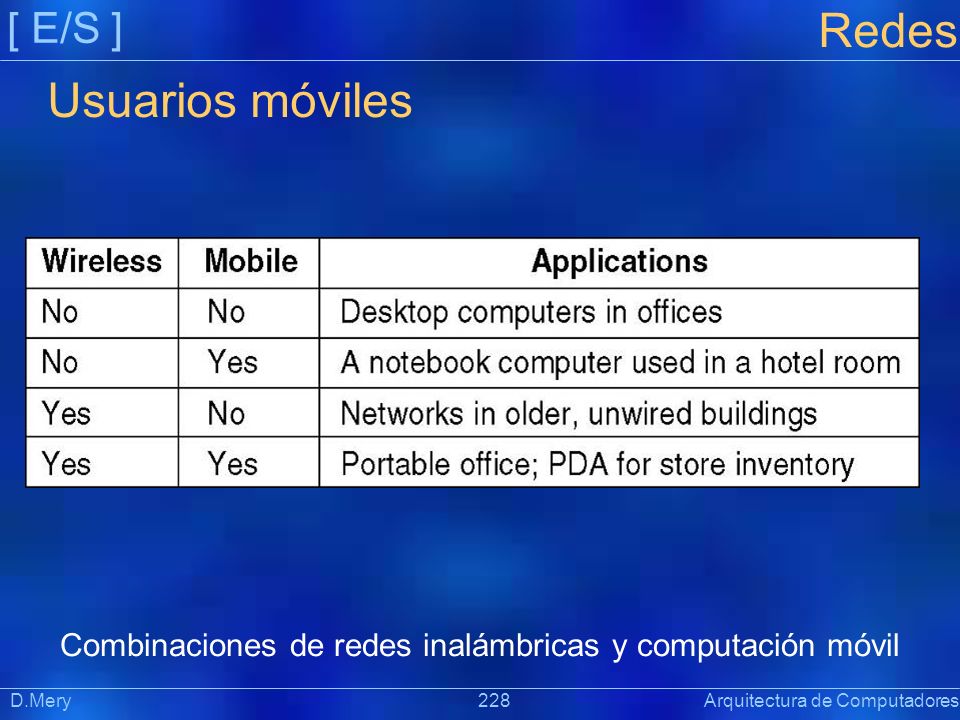 [ E/S ]

Redes

Usuarios móviles

| Wireless | Mobile | Applications |
|---|---|---|
| No | No | Desktop computers in offices |
| No | Yes | A notebook computer used in a hotel room |
| Yes | No | Networks in older, unwired buildings |
| Yes | Yes | Portable office; PDA for store inventory |

Combinaciones de redes inalámbricas y computación móvil

D.Mery

228

Arquitectura de Computadores